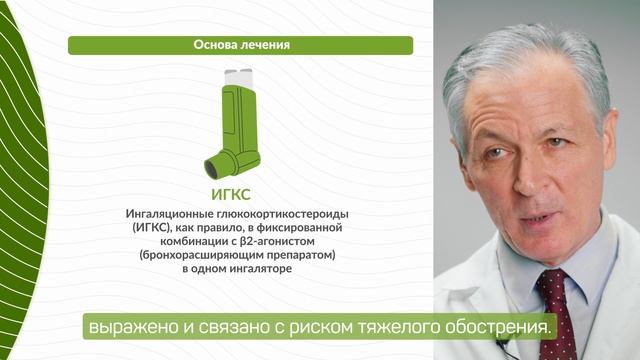 Основа лечения

ИГКС

Ингаляционные глюкокортикостероиды (ИГКС), как правило, в фиксированной комбинации с β2-агонистом (бронхорасширяющим препаратом) в одном ингаляторе

выражено и связано с риском тяжелого обострения.